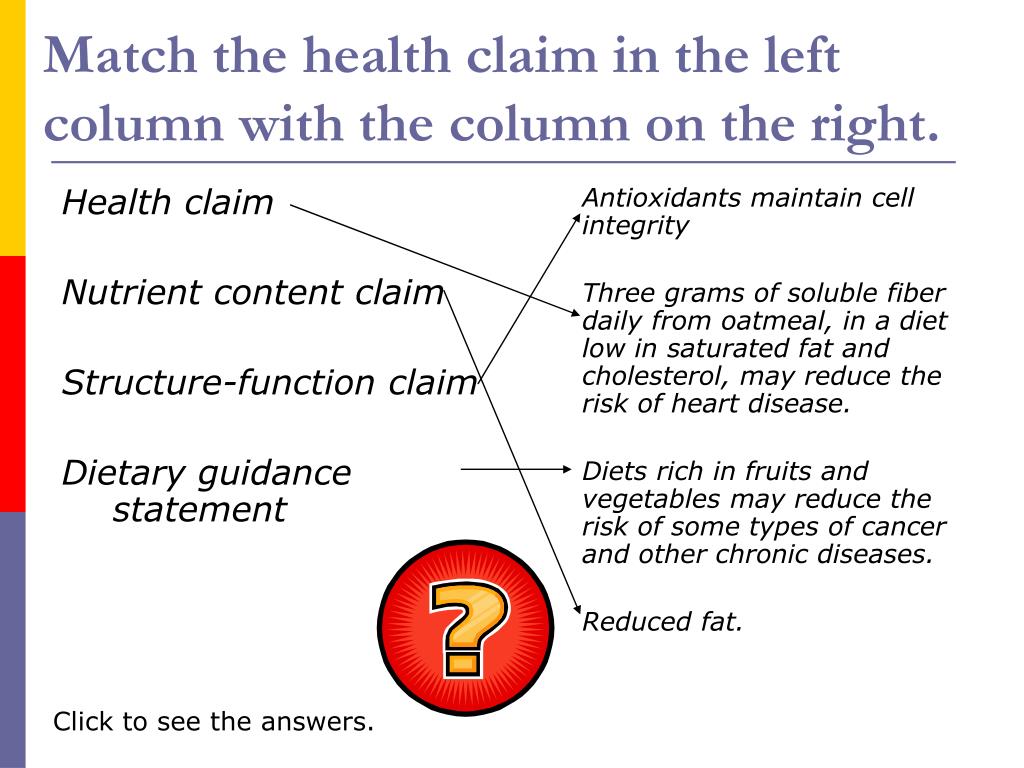 Match the health claim in the left column with the column on the right.

Health claim

Nutrient content claim

Structure-function claim

Dietary guidance statement

Antioxidants maintain cell integrity

Three grams of soluble fiber daily from oatmeal, in a diet low in saturated fat and cholesterol, may reduce the risk of heart disease.

Diets rich in fruits and vegetables may reduce the risk of some types of cancer and other chronic diseases.

Reduced fat.

?

Click to see the answers.